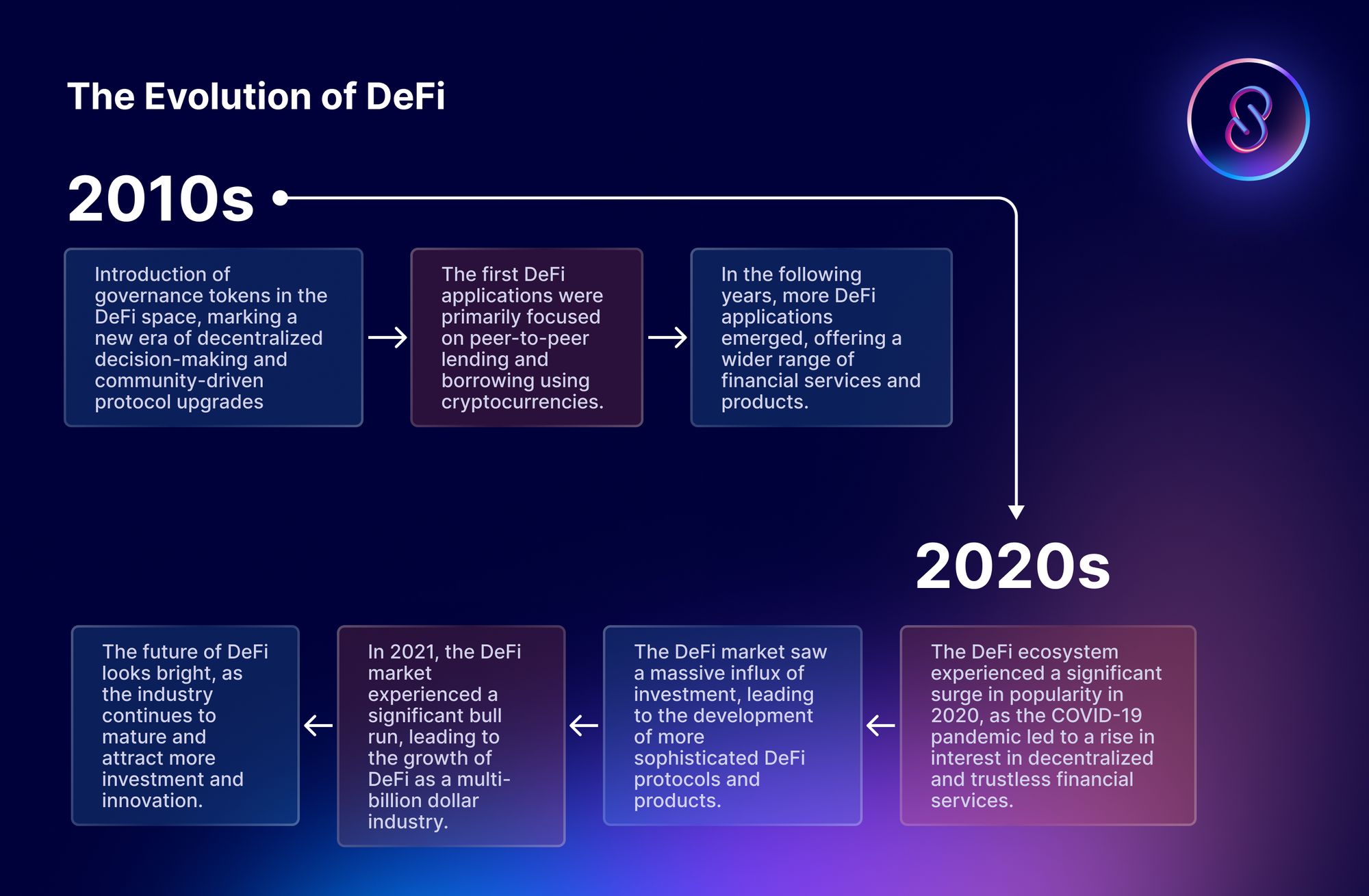 The Evolution of DeFi

2010s

Introduction of governance tokens in the DeFi space, marking a new era of decentralized decision-making and community-driven protocol upgrades

The first DeFi applications were primarily focused on peer-to-peer lending and borrowing using cryptocurrencies.

In the following years, more DeFi applications emerged, offering a wider range of financial services and products.

2020s

The DeFi ecosystem experienced a significant surge in popularity in 2020, as the COVID-19 pandemic led to a rise in interest in decentralized and trustless financial services.

The DeFi market saw a massive influx of investment, leading to the development of more sophisticated DeFi protocols and products.

In 2021, the DeFi market experienced a significant bull run, leading to the growth of DeFi as a multi-billion dollar industry.

The future of DeFi looks bright, as the industry continues to mature and attract more investment and innovation.